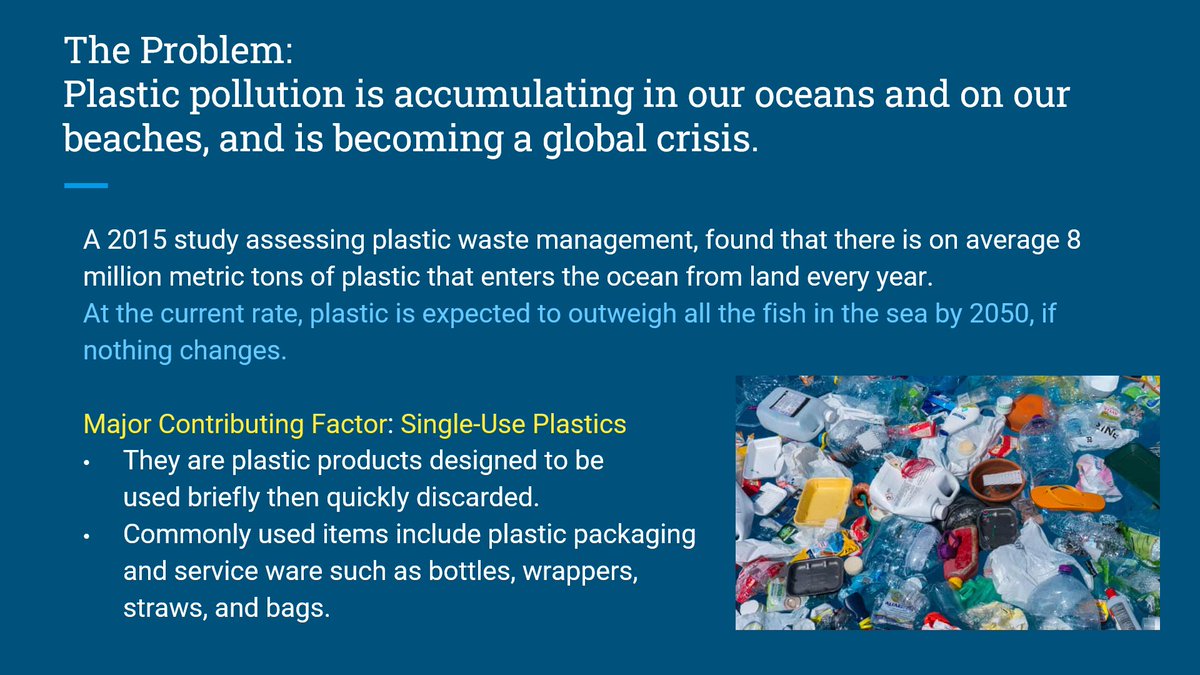 The Problem:
Plastic pollution is accumulating in our oceans and on our beaches, and is becoming a global crisis.

A 2015 study assessing plastic waste management, found that there is on average 8 million metric tons of plastic that enters the ocean from land every year.
At the current rate, plastic is expected to outweigh all the fish in the sea by 2050, if nothing changes.

Major Contributing Factor: Single-Use Plastics
• They are plastic products designed to be used briefly then quickly discarded.
• Commonly used items include plastic packaging and service ware such as bottles, wrappers, straws, and bags.